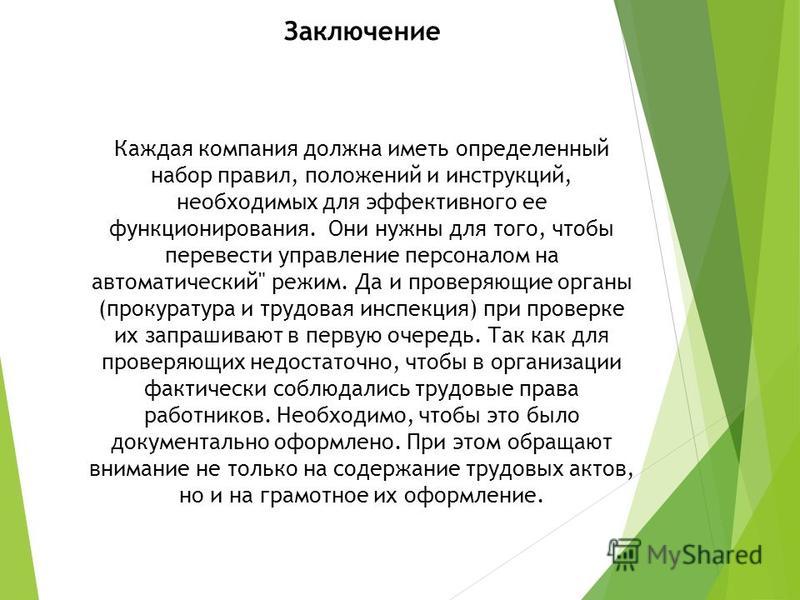 Заключение

Каждая компания должна иметь определенный набор правил, положений и инструкций, необходимых для эффективного ее функционирования. Они нужны для того, чтобы перевести управление персоналом на автоматический" режим. Да и проверяющие органы (прокуратура и трудовая инспекция) при проверке их запрашивают в первую очередь. Так как для проверяющих недостаточно, чтобы в организации фактически соблюдались трудовые права работников. Необходимо, чтобы это было документально оформлено. При этом обращают внимание не только на содержание трудовых актов, но и на грамотное их оформление.

MyShared